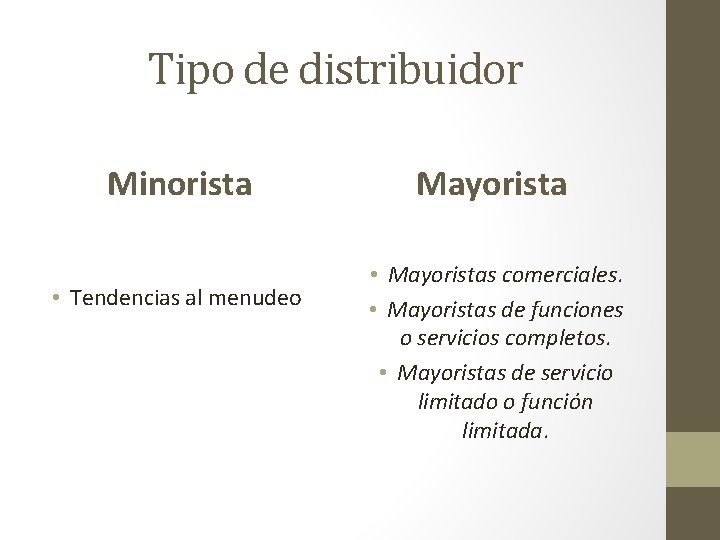 Tipo de distribuidor

Minorista

• Tendencias al menudeo

Mayorista

• Mayoristas comerciales.
• Mayoristas de funciones o servicios completos.
• Mayoristas de servicio limitado o función limitada.